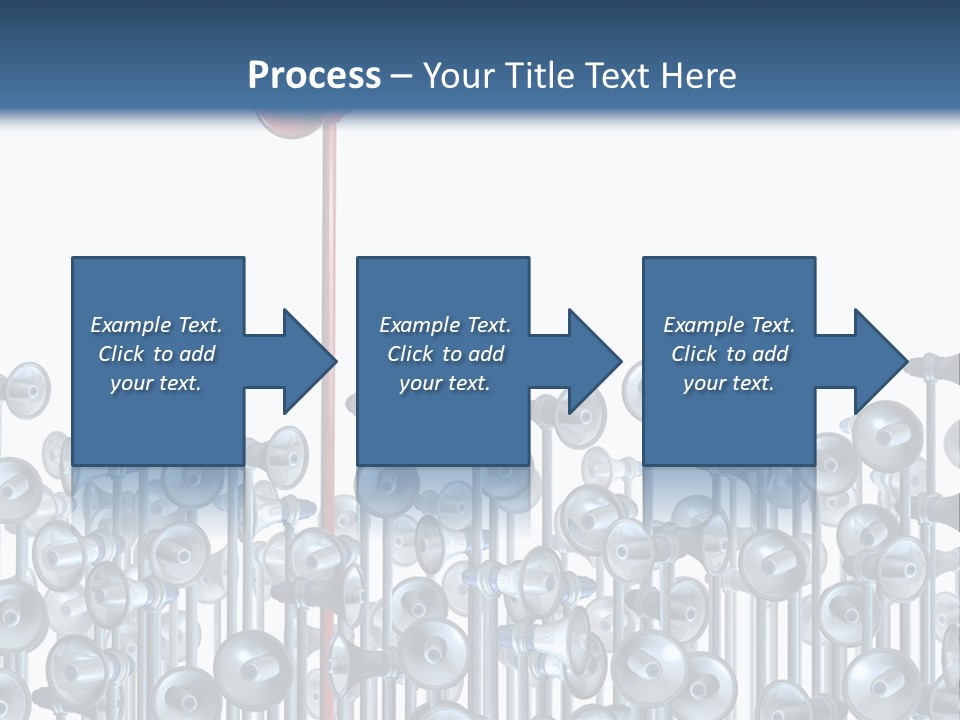 Process – Your Title Text Here

Example Text. Click to add your text.

Example Text. Click to add your text.

Example Text. Click to add your text.